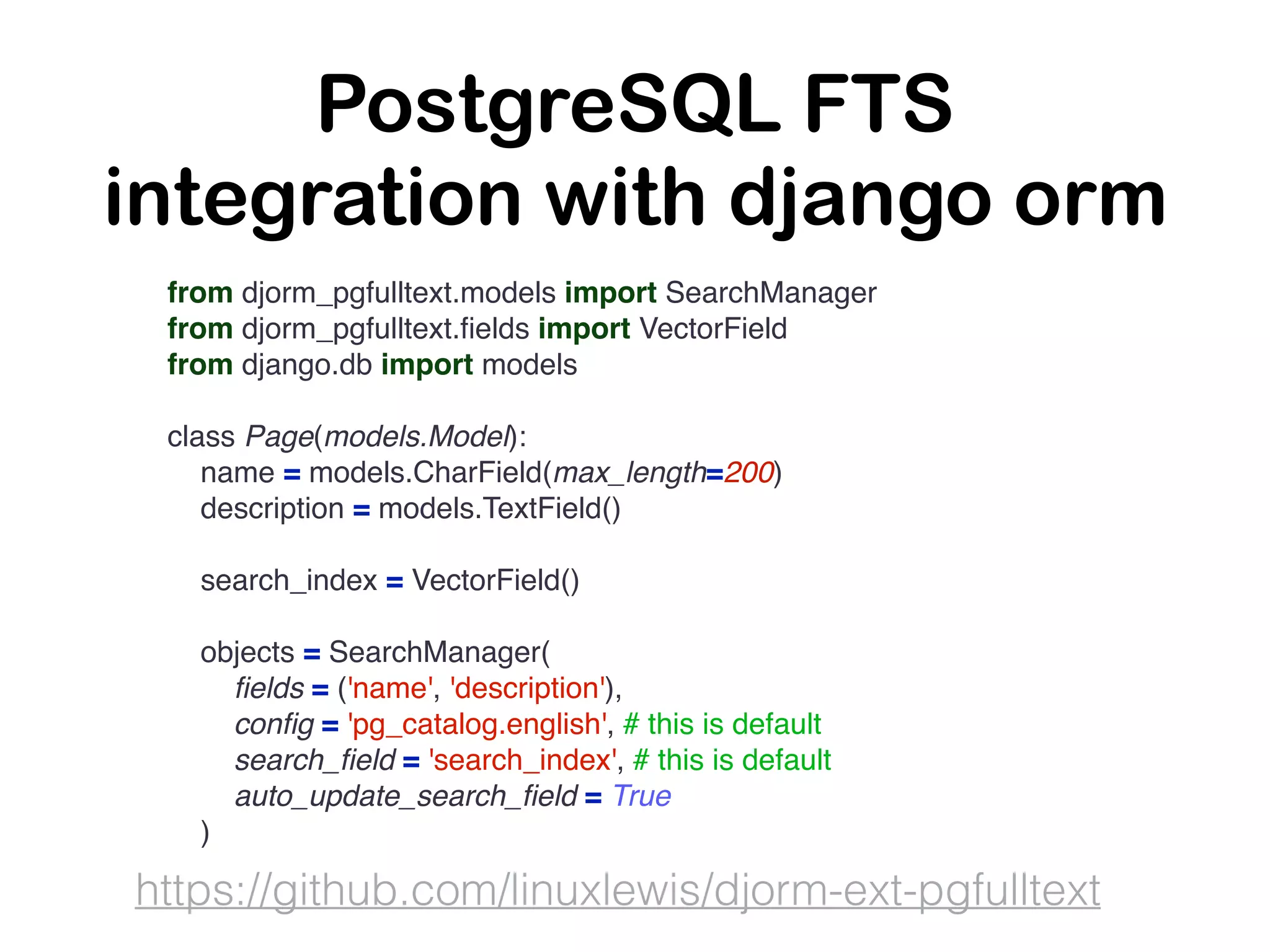 PostgreSQL FTS integration with django orm

from djorm_pgfulltext.models import SearchManager
from djorm_pgfulltext.fields import VectorField
from django.db import models

class Page(models.Model):
    name = models.CharField(max_length=200)
    description = models.TextField()

    search_index = VectorField()

    objects = SearchManager(
        fields = ('name', 'description'),
        config = 'pg_catalog.english', # this is default
        search_field = 'search_index', # this is default
        auto_update_search_field = True
    )

https://github.com/linuxlewis/djorm-ext-pgfulltext